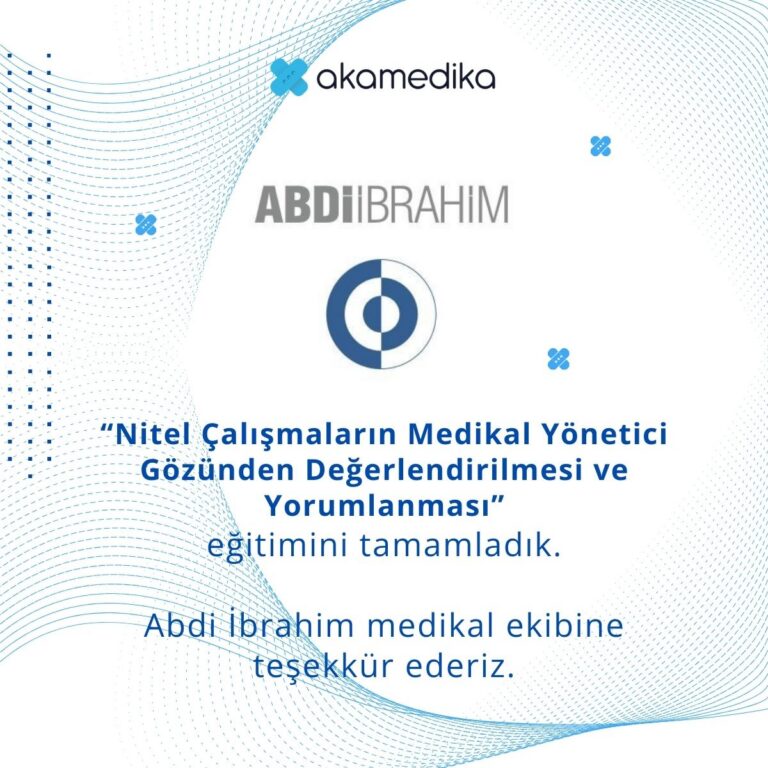 akamedika

ABDİİBRAHİM

“Nitel Çalışmaların Medikal Yönetici Gözünden Değerlendirilmesi ve Yorumlanması”
eğitimini tamamladık.

Abdi İbrahim medikal ekibine teşekkür ederiz.